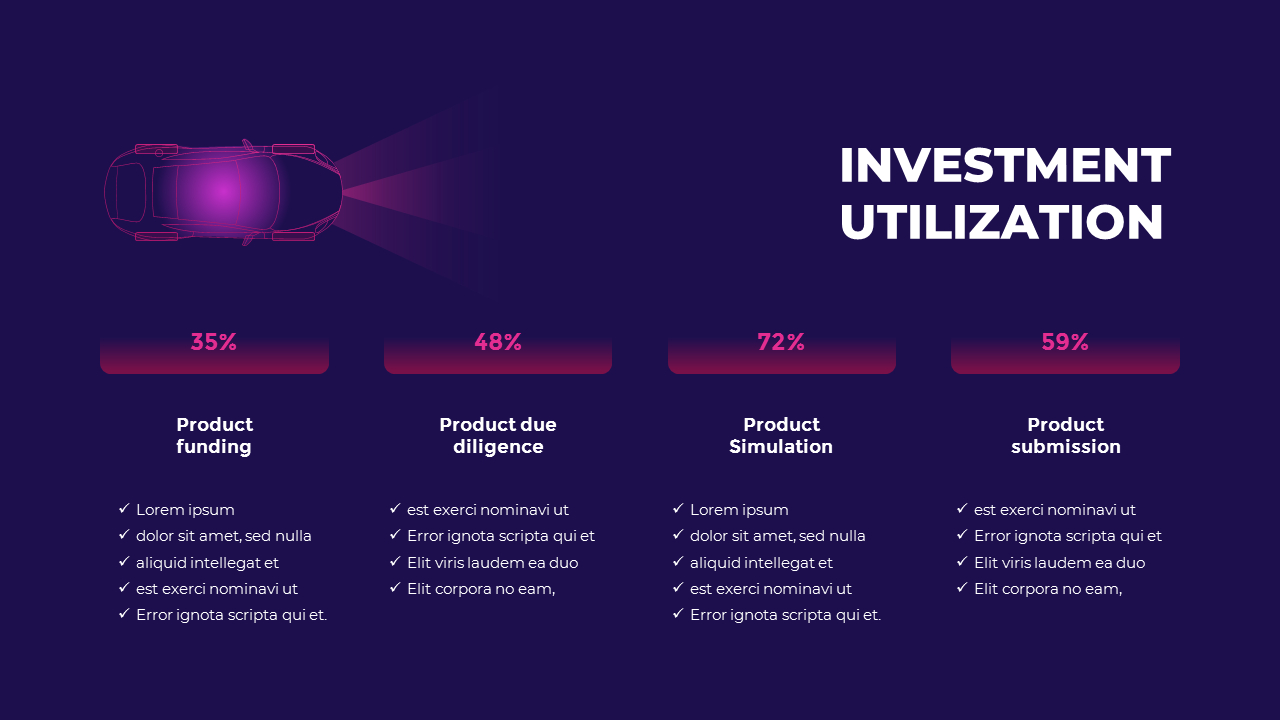 INVESTMENT UTILIZATION

35%

Product funding

✓ Lorem ipsum
✓ dolor sit amet, sed nulla
✓ aliquid intellegat et
✓ est exerci nominavi ut
✓ Error ignota scripta qui et.

48%

Product due diligence

✓ est exerci nominavi ut
✓ Error ignota scripta qui et
✓ Elit viris laudem ea duo
✓ Elit corpora no eam,

72%

Product Simulation

✓ Lorem ipsum
✓ dolor sit amet, sed nulla
✓ aliquid intellegat et
✓ est exerci nominavi ut
✓ Error ignota scripta qui et.

59%

Product submission

✓ est exerci nominavi ut
✓ Error ignota scripta qui et
✓ Elit viris laudem ea duo
✓ Elit corpora no eam,